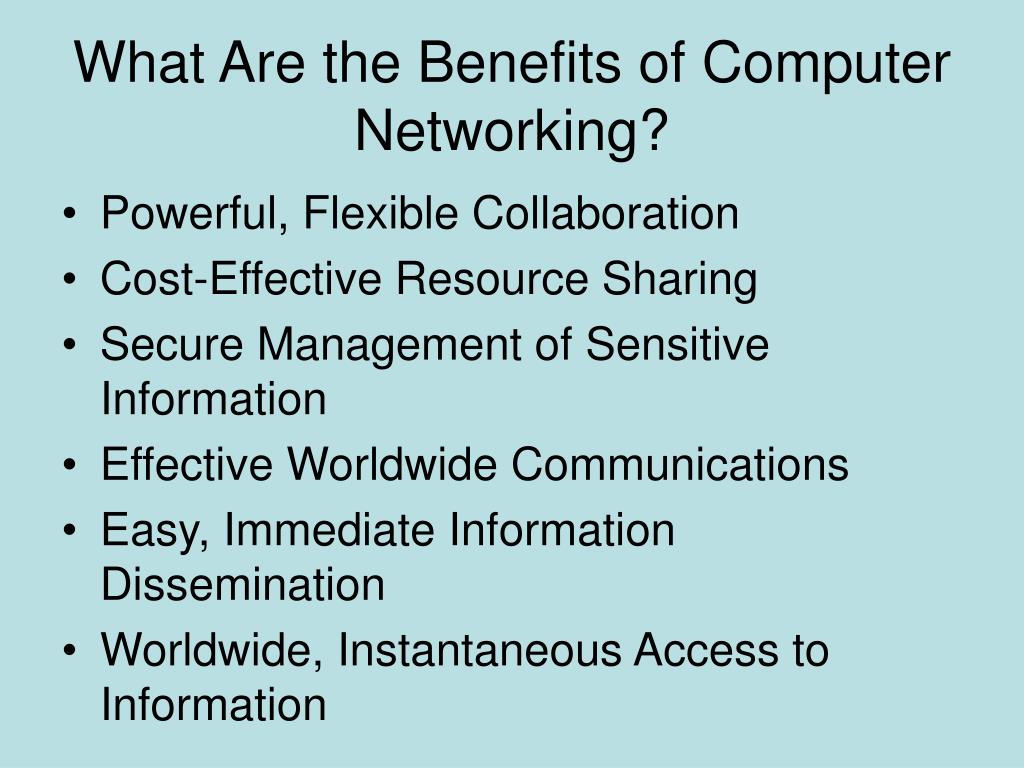 What Are the Benefits of Computer Networking?

• Powerful, Flexible Collaboration
• Cost-Effective Resource Sharing
• Secure Management of Sensitive Information
• Effective Worldwide Communications
• Easy, Immediate Information Dissemination
• Worldwide, Instantaneous Access to Information